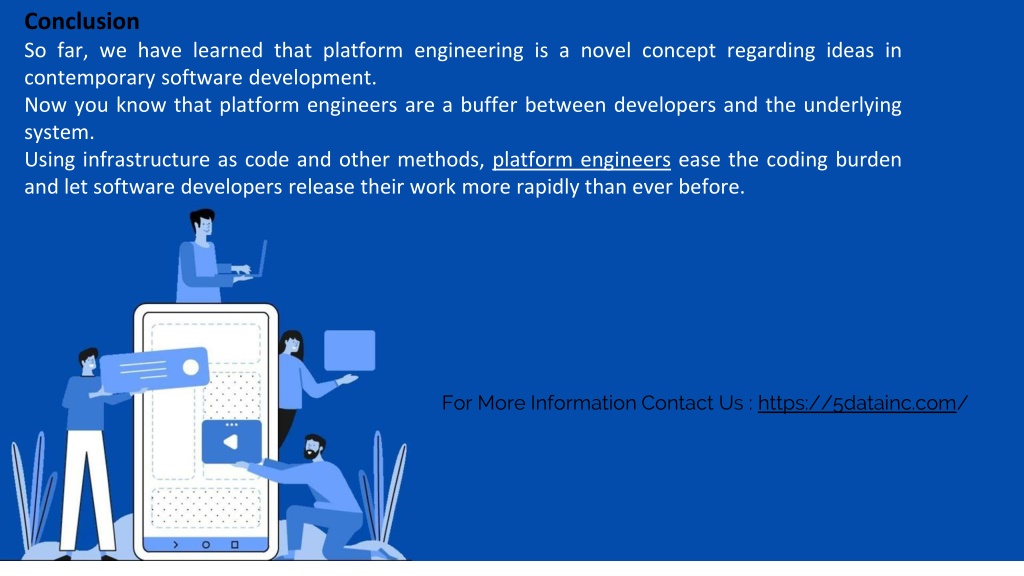 Conclusion

So far, we have learned that platform engineering is a novel concept regarding ideas in contemporary software development.

Now you know that platform engineers are a buffer between developers and the underlying system.

Using infrastructure as code and other methods, platform engineers ease the coding burden and let software developers release their work more rapidly than ever before.

For More Information Contact Us : https://5datainc.com/